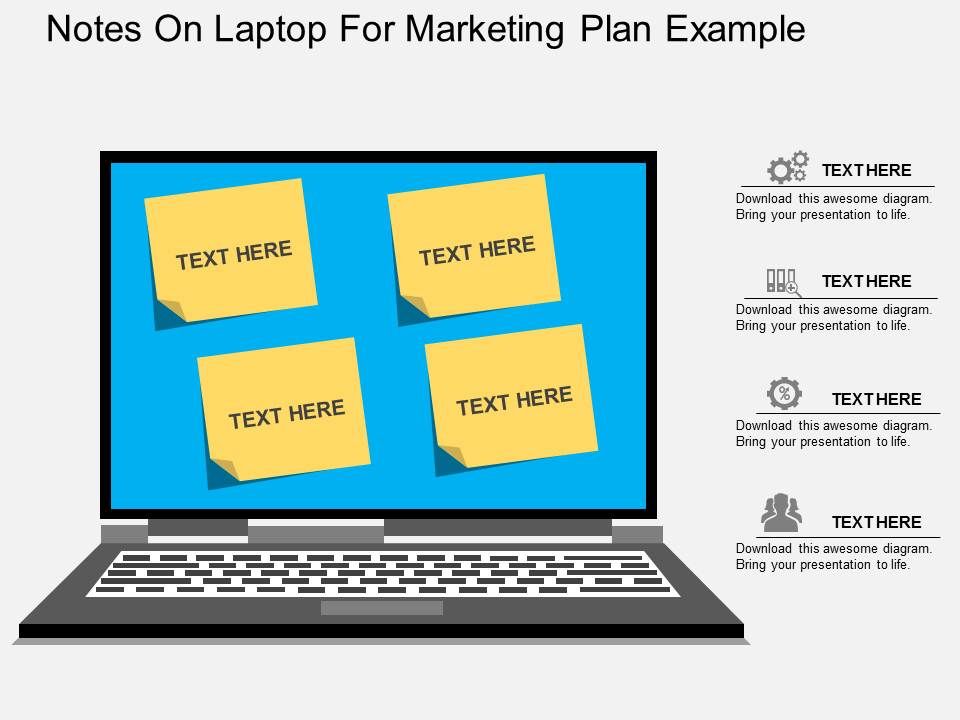 Notes On Laptop For Marketing Plan Example

TEXT HERE

TEXT HERE

TEXT HERE

TEXT HERE

TEXT HERE

Download this awesome diagram. Bring your presentation to life.

TEXT HERE

Download this awesome diagram. Bring your presentation to life.

TEXT HERE

Download this awesome diagram. Bring your presentation to life.

TEXT HERE

Download this awesome diagram. Bring your presentation to life.